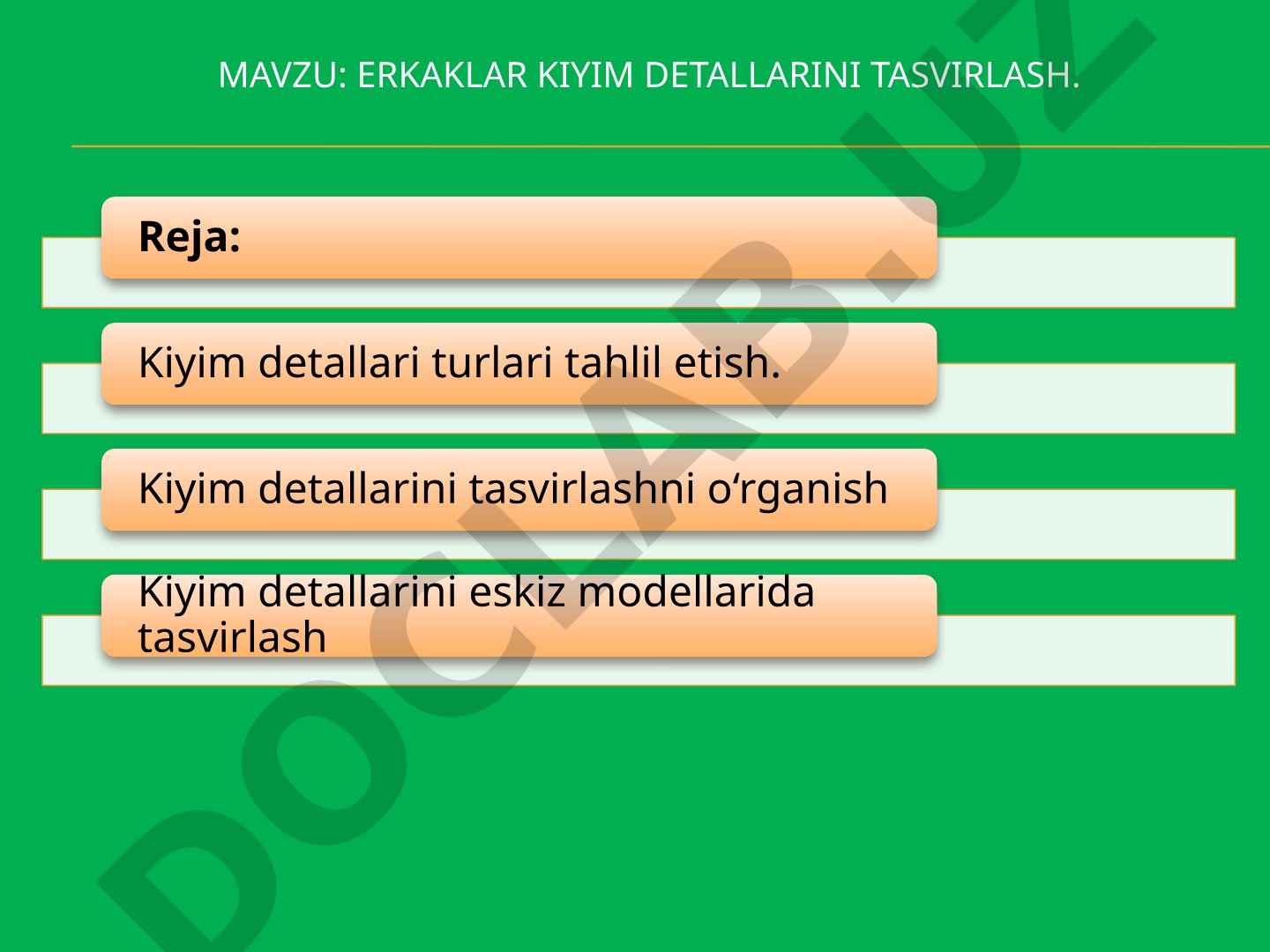 MAVZU: ERKAKLAR KIYIM DETALLARINI TASVIRLASH.

Reja:

Kiyim detallari turlari tahlil etish.

Kiyim detallarini tasvirlashni o‘rganish

Kiyim detallarini eskiz modellarida tasvirlash

DOCLAB.UZ